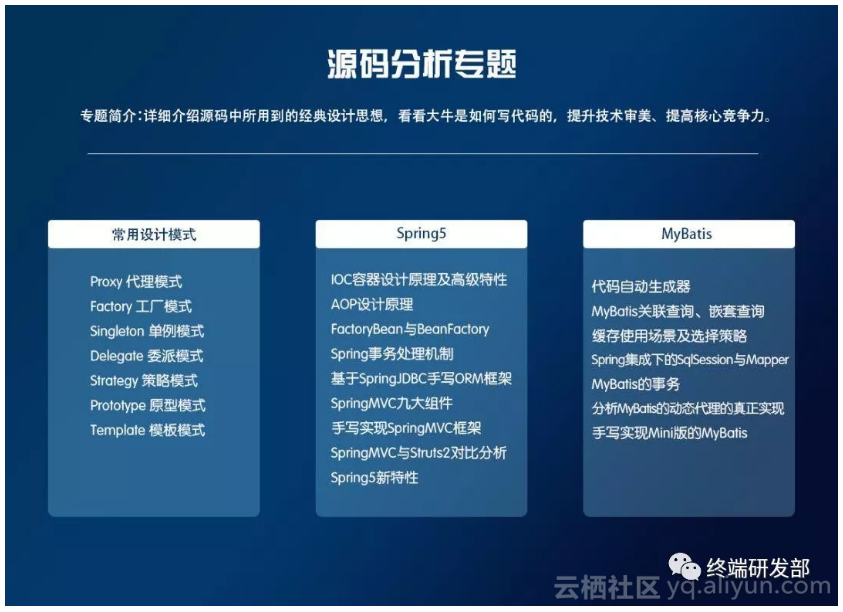 源码分析专题

专题简介：详细介绍源码中所用到的经典设计思想，看看大牛是如何写代码的，提升技术审美、提高核心竞争力。

常用设计模式

Proxy 代理模式
Factory 工厂模式
Singleton 单例模式
Delegate 委派模式
Strategy 策略模式
Prototype 原型模式
Template 模板模式

Spring5

IOC容器设计原理及高级特性
AOP设计原理
FactoryBean与BeanFactory
Spring事务处理机制
基于SpringJDBC手写ORM框架
SpringMVC九大组件
手写实现SpringMVC框架
SpringMVC与Struts2对比分析
Spring5新特性

MyBatis

代码自动生成器
MyBatis关联查询、嵌套查询
缓存使用场景及选择策略
Spring集成下的SqlSession与Mapper
MyBatis的事务
分析MyBatis的动态代理的真正实现
手写实现Mini版的MyBatis

终端研发部
云栖社区 yq.aliyun.com